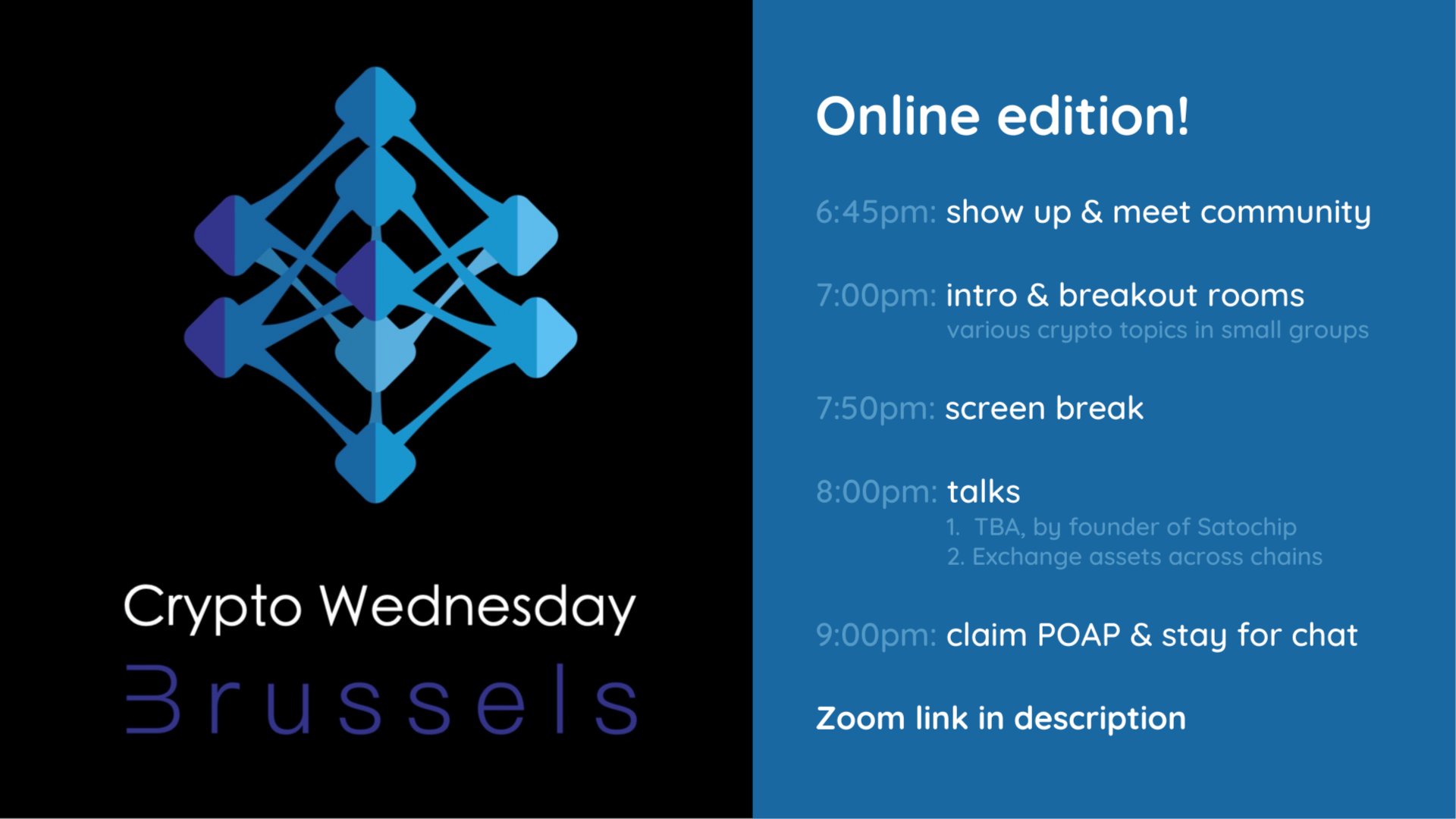 Crypto Wednesday
Brussels

Online edition!

6:45pm: show up & meet community

7:00pm: intro & breakout rooms
various crypto topics in small groups

7:50pm: screen break

8:00pm: talks
1. TBA, by founder of Satochip
2. Exchange assets across chains

9:00pm: claim POAP & stay for chat

Zoom link in description